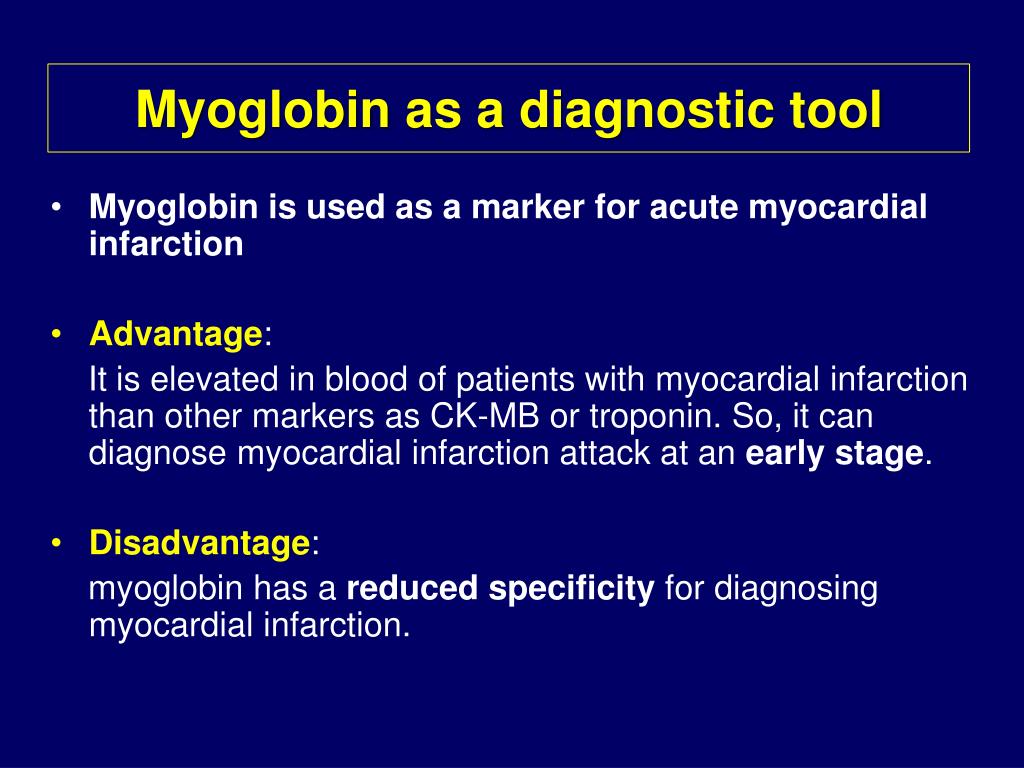 Myoglobin as a diagnostic tool

• Myoglobin is used as a marker for acute myocardial infarction

• Advantage:

It is elevated in blood of patients with myocardial infarction than other markers as CK-MB or troponin. So, it can diagnose myocardial infarction attack at an early stage.

• Disadvantage:

myoglobin has a reduced specificity for diagnosing myocardial infarction.